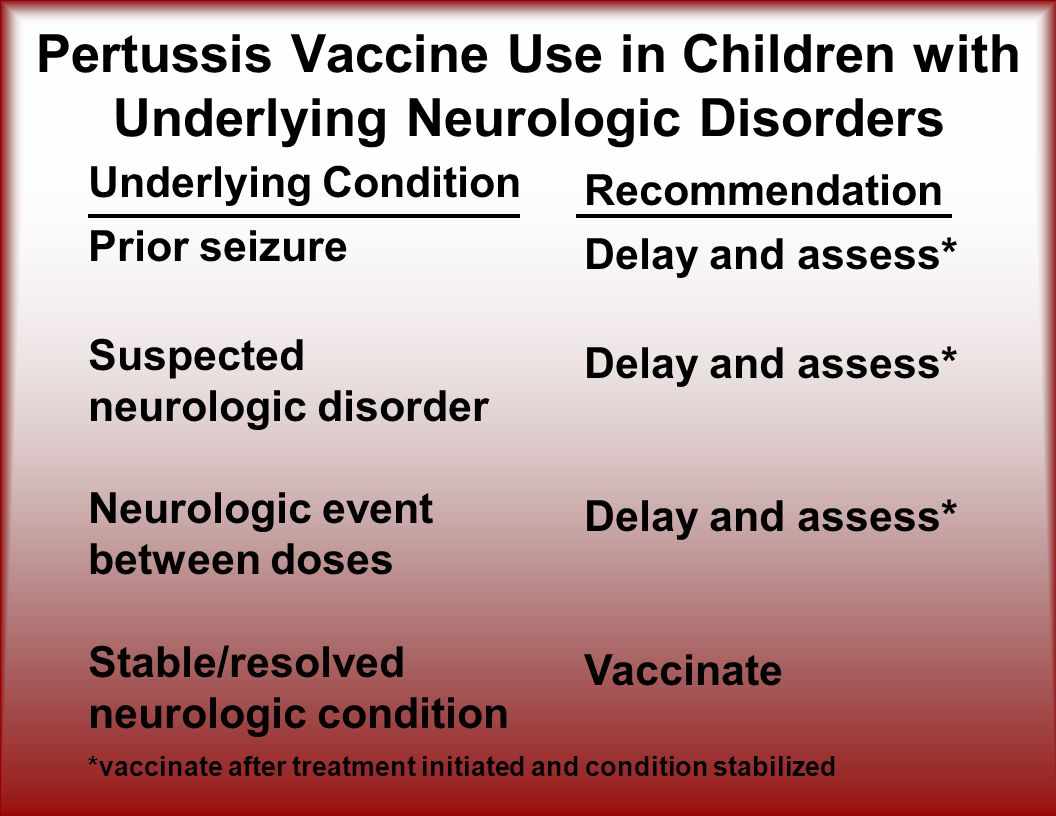 Pertussis Vaccine Use in Children with Underlying Neurologic Disorders

| Underlying Condition | Recommendation |
|---|---|
| Prior seizure | Delay and assess* |
| Suspected neurologic disorder | Delay and assess* |
| Neurologic event between doses | Delay and assess* |
| Stable/resolved neurologic condition | Vaccinate |

*vaccinate after treatment initiated and condition stabilized